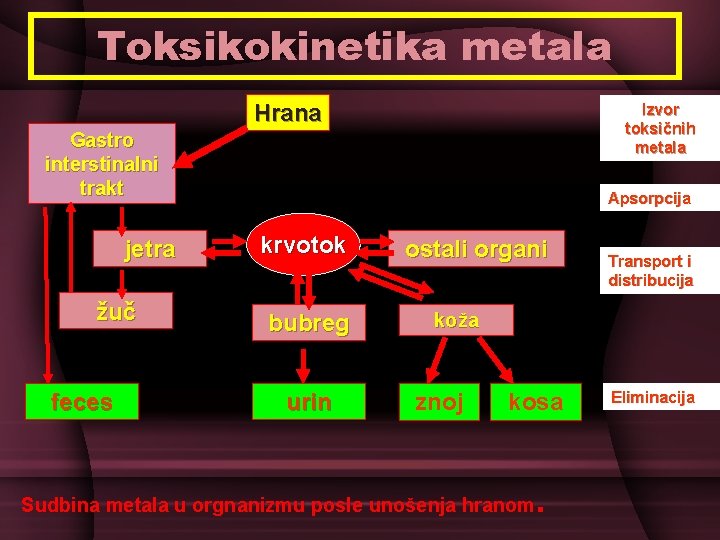 Toksikokinetika metala

Hrana

Gastro interstinalni trakt

jetra

krvotok

ostali organi

žuč

bubreg

koža

feces

urin

znoj

kosa

Izvor toksičnih metala

Apsorpcija

Transport i distribucija

Eliminacija

Sudbina metala u orgnanizmu posle unošenja hranom.